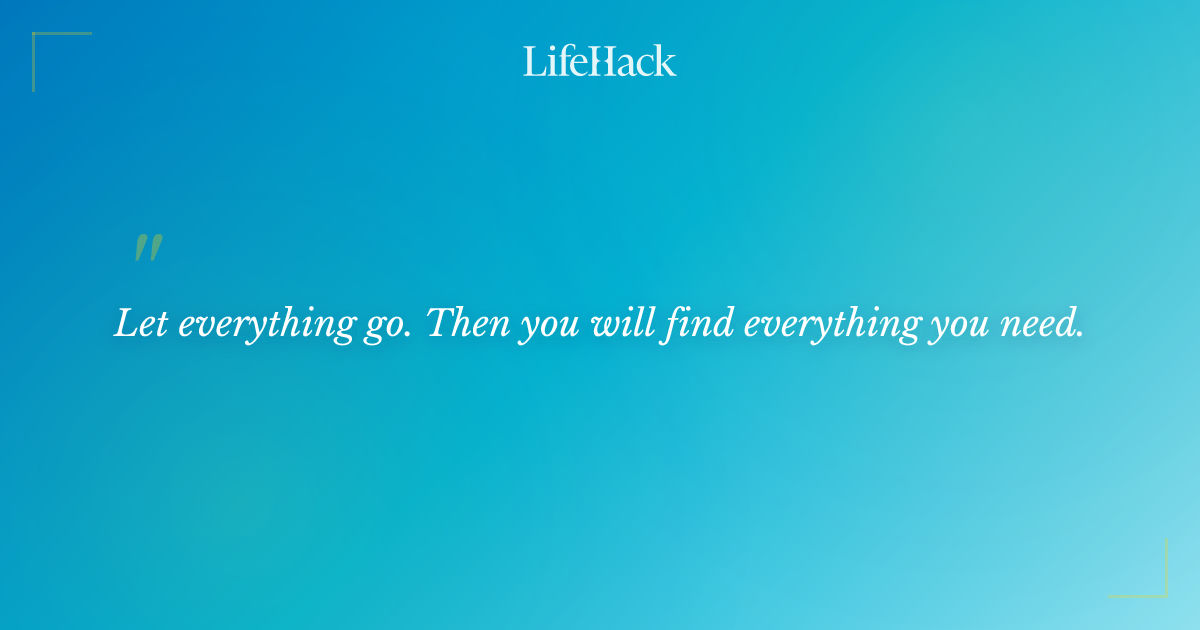 LifeHack

"

Let everything go. Then you will find everything you need.